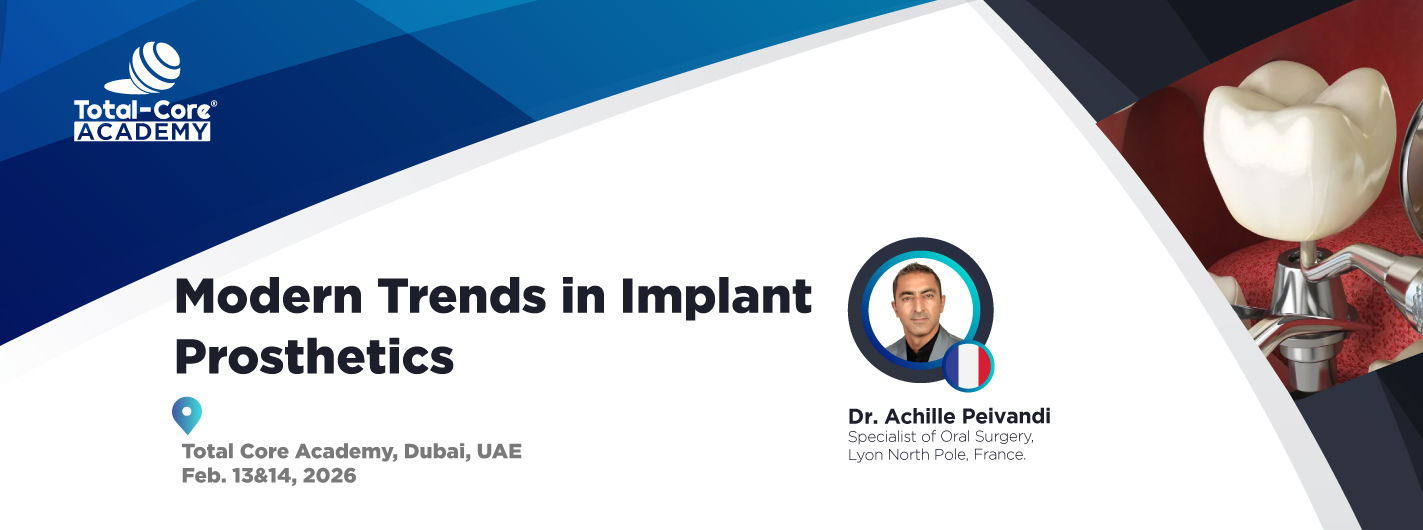 Total-Core®
ACADEMY

Modern Trends in Implant Prosthetics

Total Core Academy, Dubai, UAE
Feb. 13&14, 2026

Dr. Achille Peivandi
Specialist of Oral Surgery,
Lyon North Pole, France.